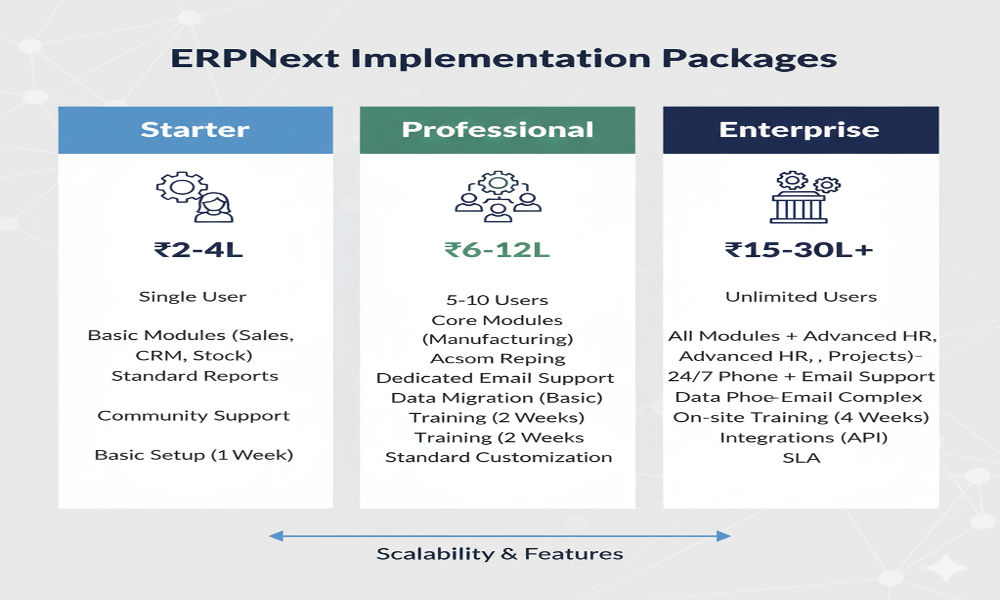 ERPNext Implementation Packages

Starter

₹2-4L

Single User

Basic Modules (Sales, CRM, Stock)
Standard Reports

Community Support

Basic Setup (1 Week)

Professional

₹6-12L

5-10 Users
Core Modules (Manufacturing)
Acsom Reping
Dedicated Email Support
Data Migration (Basic)
Training (2 Weeks)
Training (2 Weeks
Standard Customization

Enterprise

₹15-30L+

Unlimited Users

All Modules + Advanced HR, Advanced HR, , Projects)-
24/7 Phone + Email Support
Data Phoe-Email Complex
On-site Training (4 Weeks)
Integrations (API)
SLA

Scalability & Features